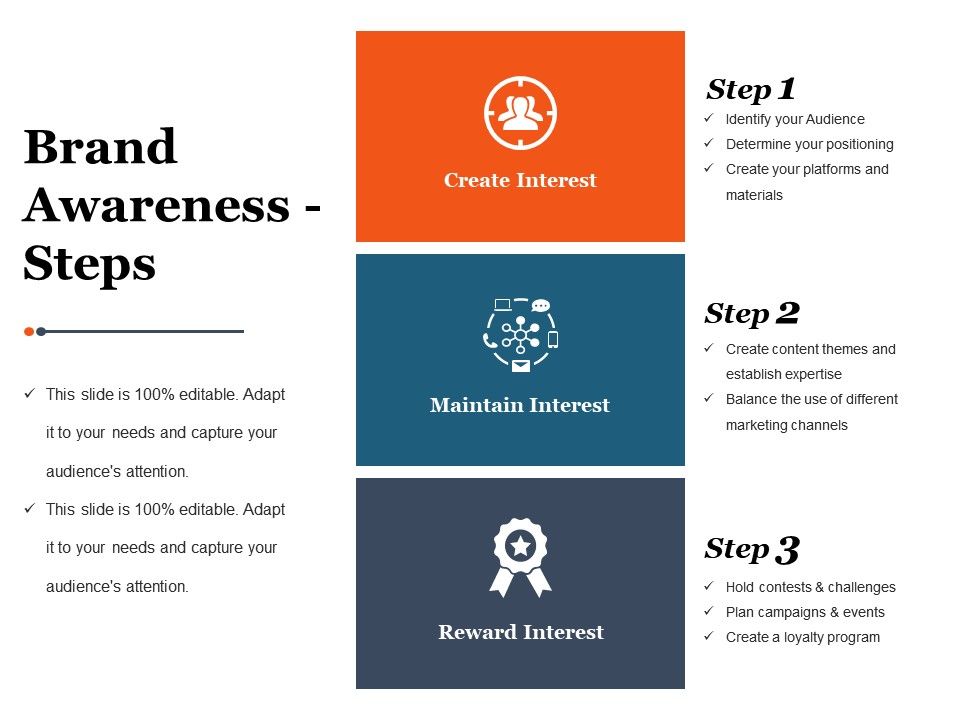 Brand Awareness - Steps

✓ This slide is 100% editable. Adapt it to your needs and capture your audience's attention.
✓ This slide is 100% editable. Adapt it to your needs and capture your audience's attention.

Create Interest

Maintain Interest

Reward Interest

Step 1
✓ Identify your Audience
✓ Determine your positioning
✓ Create your platforms and materials

Step 2
✓ Create content themes and establish expertise
✓ Balance the use of different marketing channels

Step 3
✓ Hold contests & challenges
✓ Plan campaigns & events
✓ Create a loyalty program